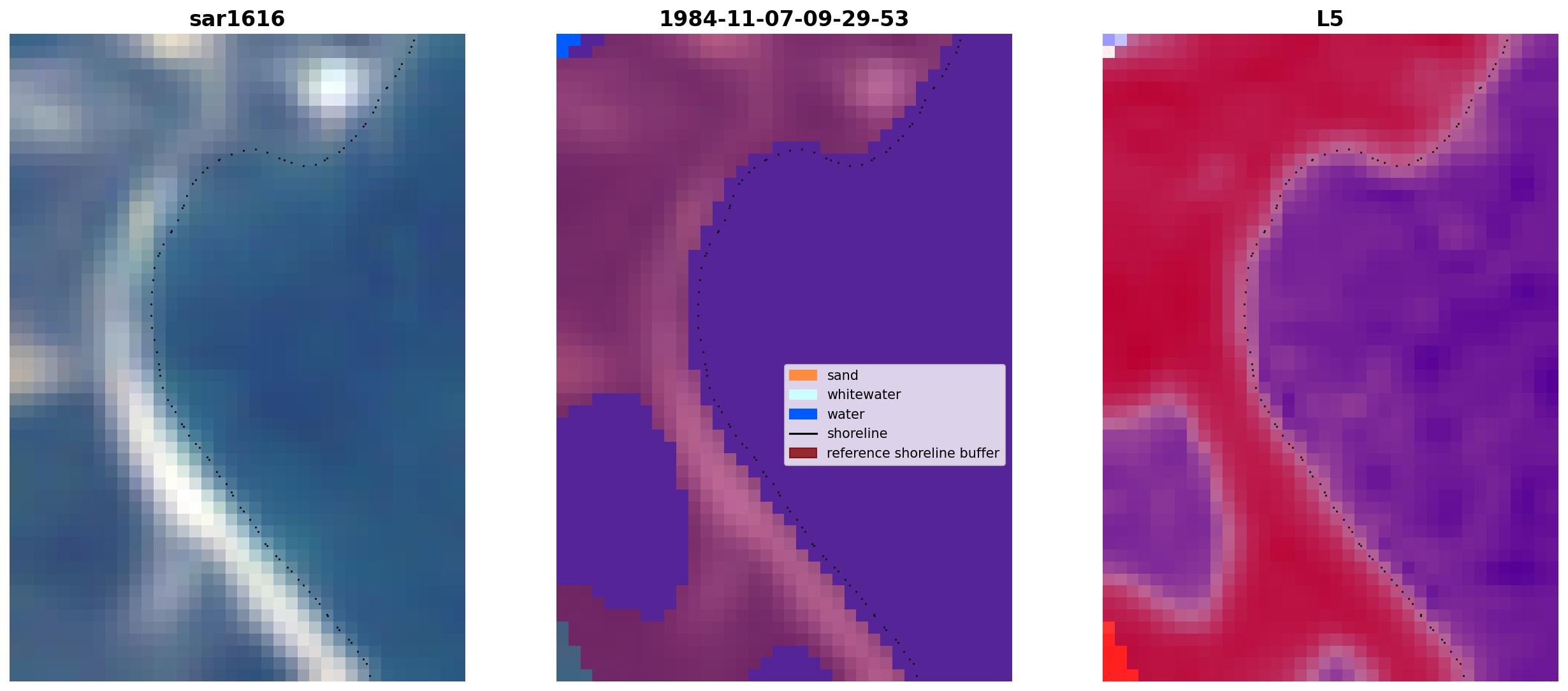 sar1616

1984-11-07-09-29-53

sand
whitewater
water
shoreline
reference shoreline buffer

L5